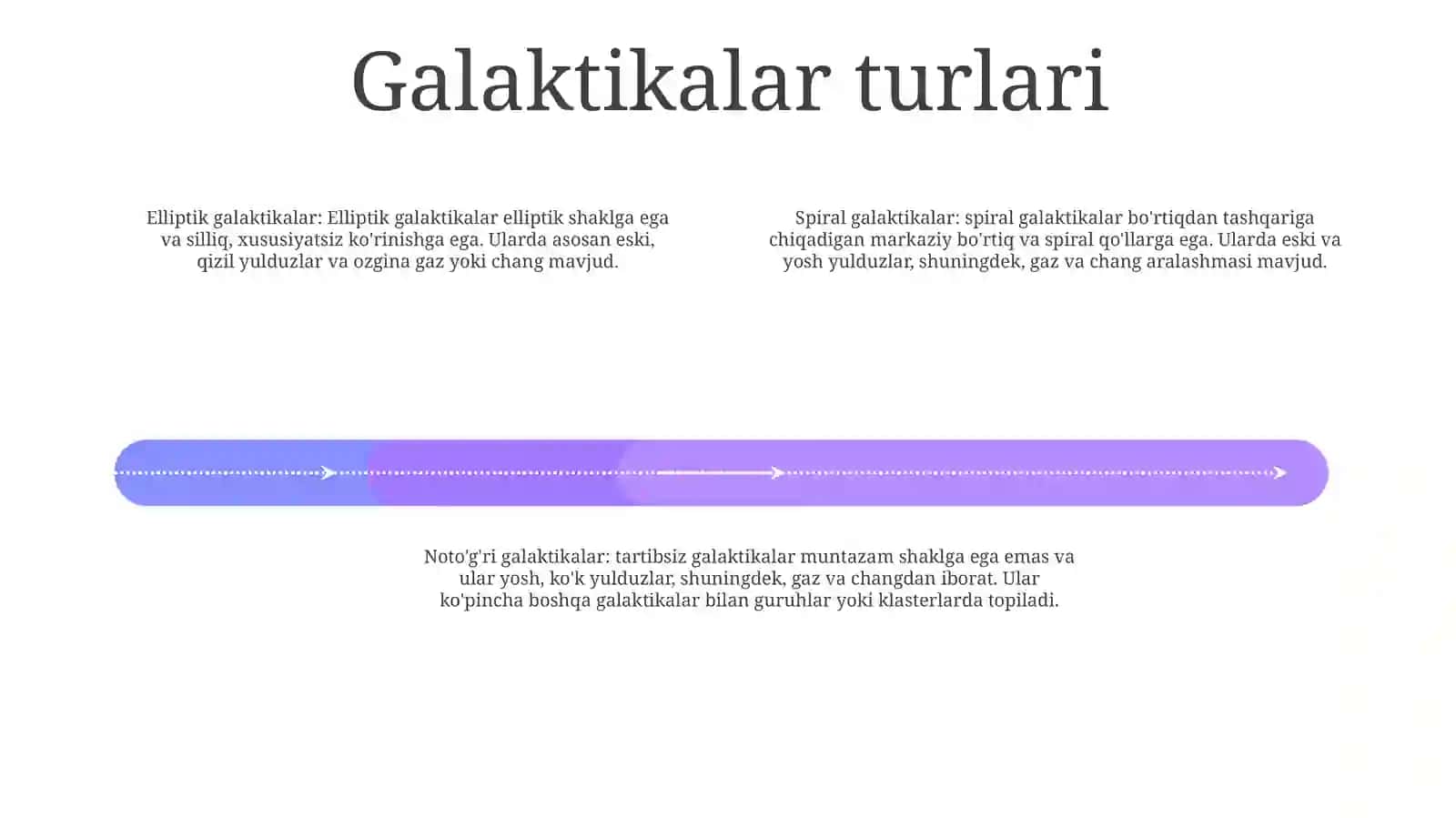 Galaktikalar turlari

Elliptik galaktikalar: Elliptik galaktikalar elliptik shaklga ega va silliq, xususiyatsiz ko'rinishga ega. Ularda asosan eski, qizil yulduzlar va ozgina gaz yoki chang mavjud.

Spiral galaktikalar: spiral galaktikalar bo'rtiqdan tashqariga chiqadigan markaziy bo'rtiq va spiral qo'llarga ega. Ularda eski va yosh yulduzlar, shuningdek, gaz va chang aralashmasi mavjud.

Noto'g'ri galaktikalar: tartibsiz galaktikalar muntazam shaklga ega emas va ular yosh, ko'k yulduzlar, shuningdek, gaz va changdan iborat. Ular ko'pincha boshqa galaktikalar bilan guruhlar yoki klasterlarda topiladi.